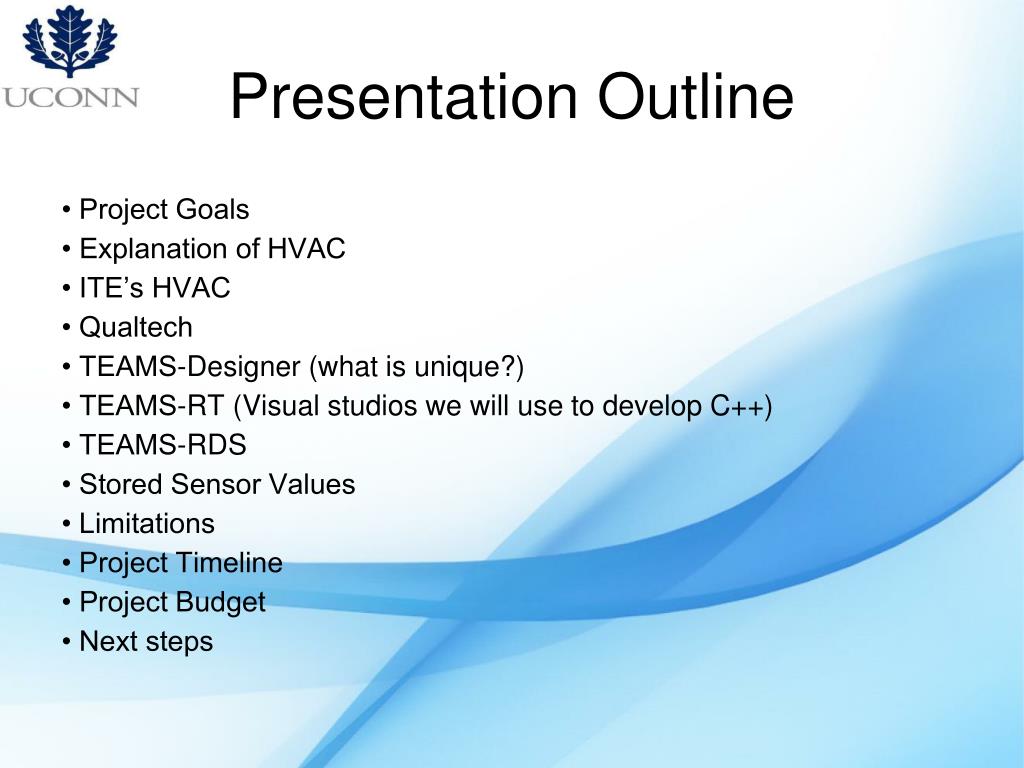 UCONN

Presentation Outline

• Project Goals
• Explanation of HVAC
• ITE’s HVAC
• Qualtech
• TEAMS-Designer (what is unique?)
• TEAMS-RT (Visual studios we will use to develop C++)
• TEAMS-RDS
• Stored Sensor Values
• Limitations
• Project Timeline
• Project Budget
• Next steps